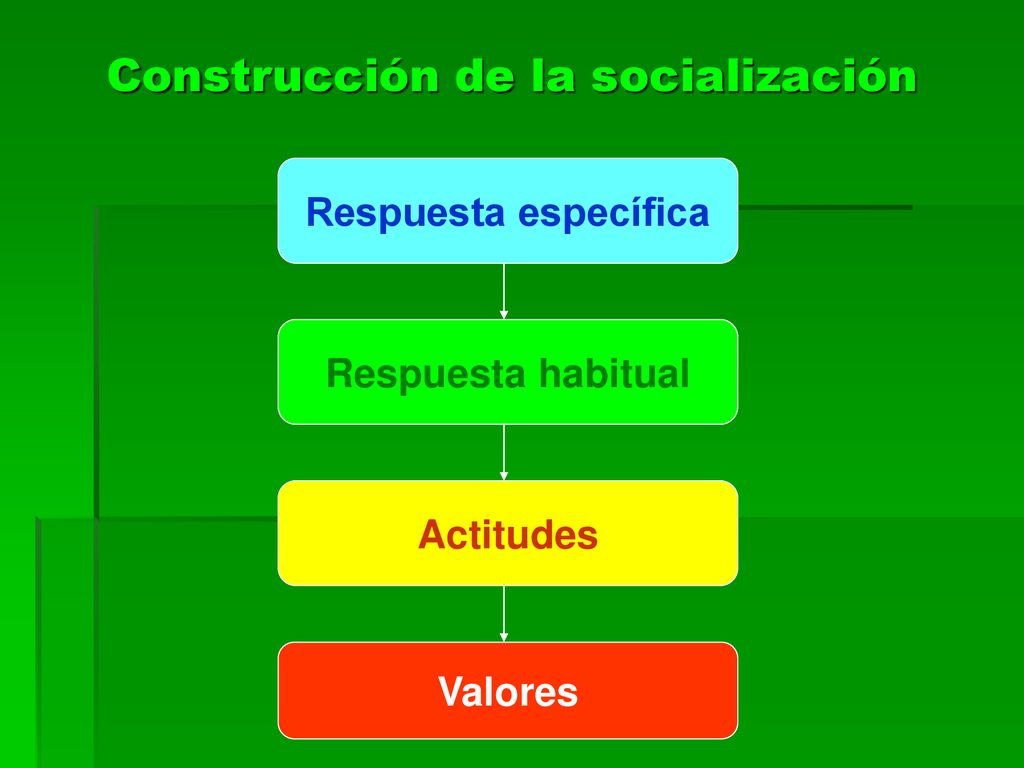 Construcción de la socialización

Respuesta específica

Respuesta habitual

Actitudes

Valores